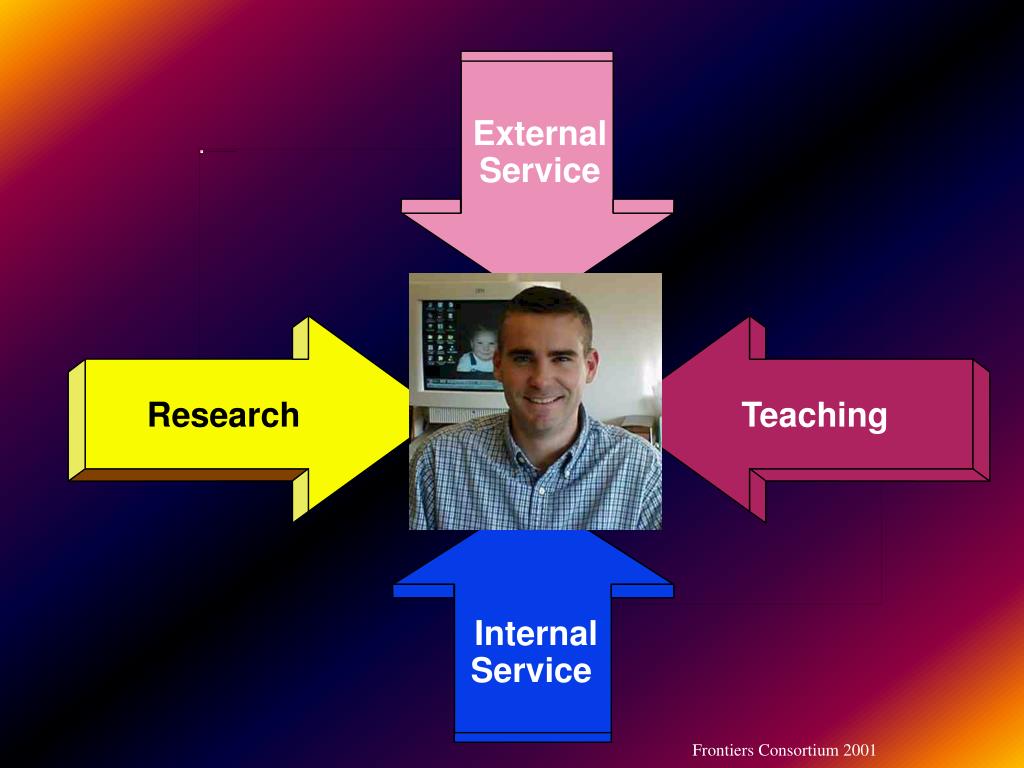 External Service

Research

Teaching

Internal Service

Frontiers Consortium 2001